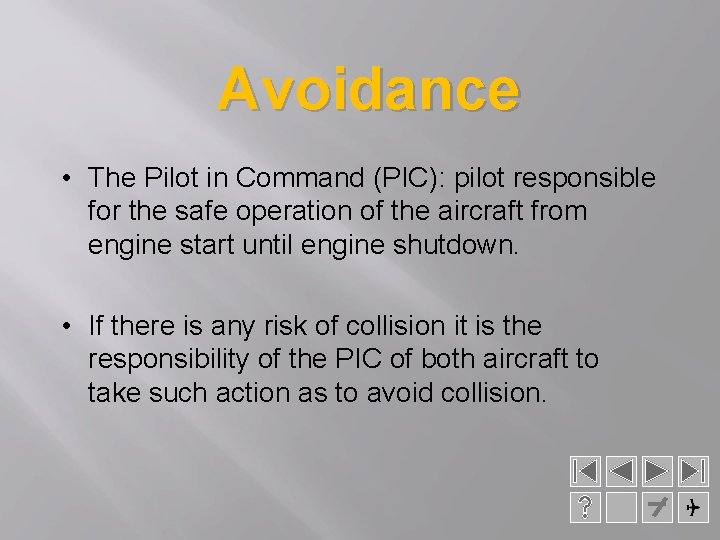 Avoidance

• The Pilot in Command (PIC): pilot responsible for the safe operation of the aircraft from engine start until engine shutdown.

• If there is any risk of collision it is the responsibility of the PIC of both aircraft to take such action as to avoid collision.

?